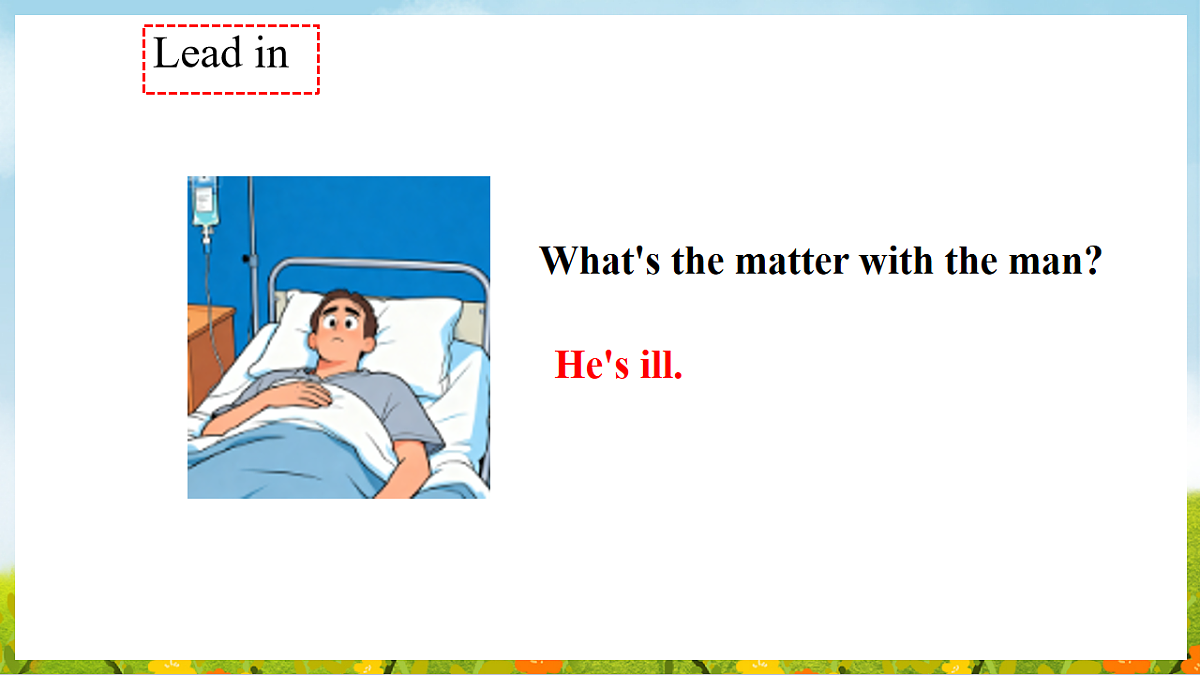 Lead in

What's the matter with the man?

He's ill.